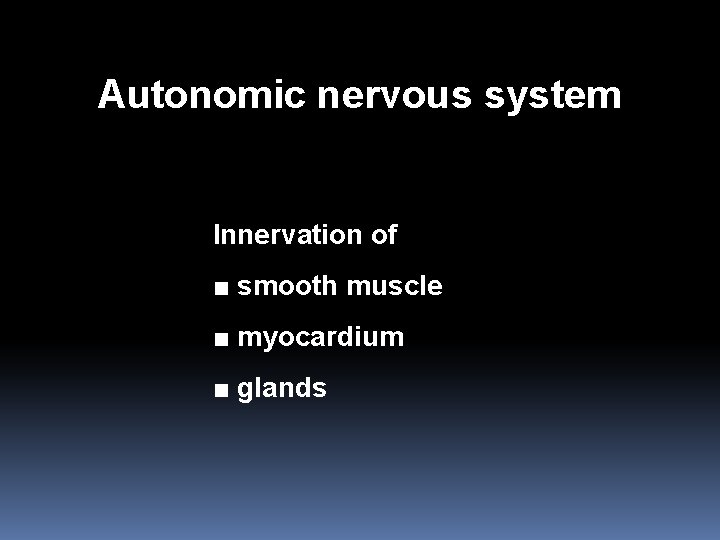 Autonomic nervous system

Innervation of

■ smooth muscle

■ myocardium

■ glands